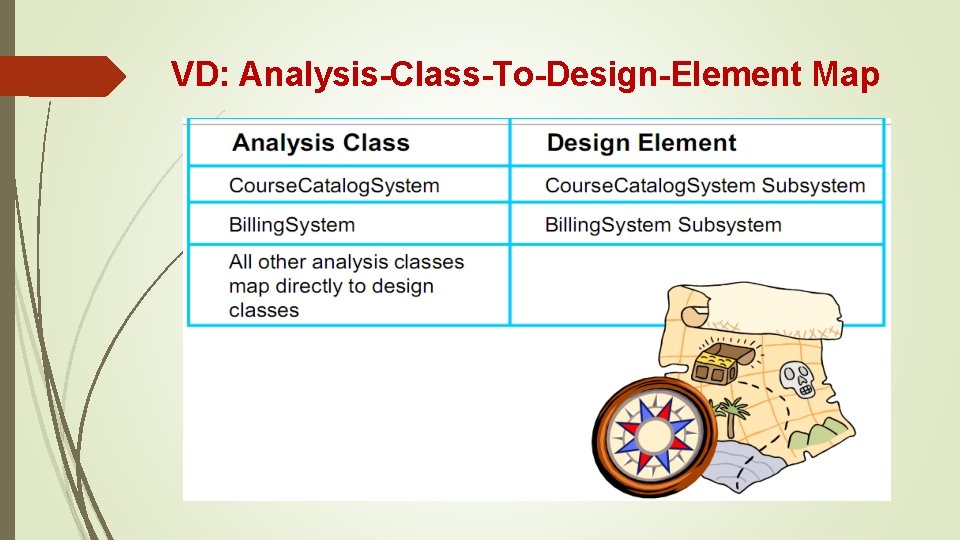 VD: Analysis-Class-To-Design-Element Map

| Analysis Class | Design Element |
|---|---|
| CourseCatalogSystem | CourseCatalogSystem Subsystem |
| BillingSystem | BillingSystem Subsystem |
| All other analysis classes map directly to design classes | |